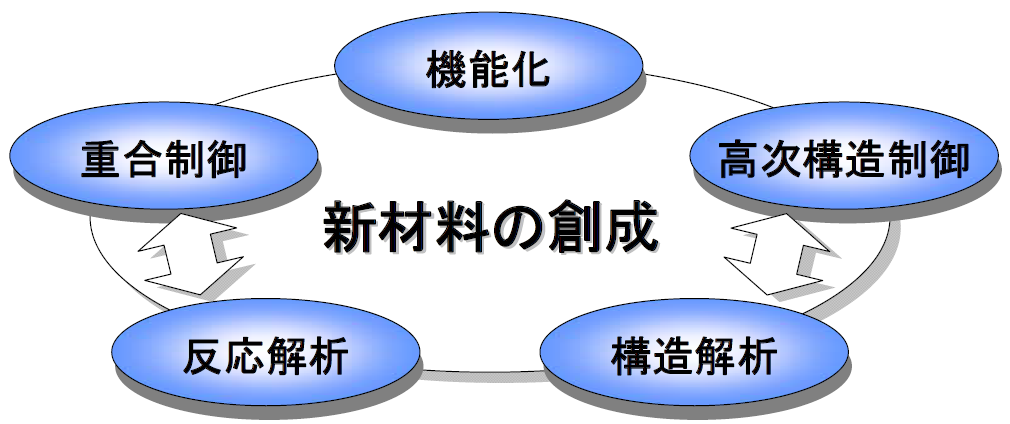 機能化

重合制御

高次構造制御

新材料の創成

反応解析

構造解析